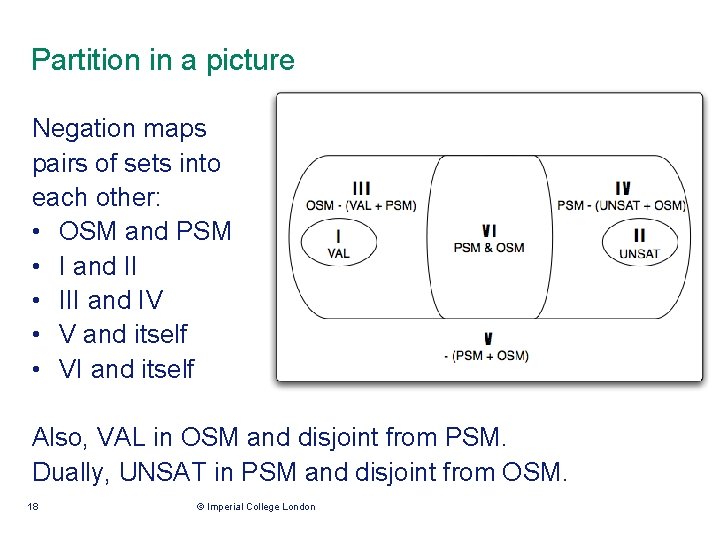 Partition in a picture

Negation maps pairs of sets into each other:
• OSM and PSM
• I and II
• III and IV
• V and itself
• VI and itself

III
OSM - (VAL + PSM)

I
VAL

VI
PSM & OSM

IV
PSM - (UNSAT + OSM)

II
UNSAT

V
- (PSM + OSM)

Also, VAL in OSM and disjoint from PSM.
Dually, UNSAT in PSM and disjoint from OSM.

18 © Imperial College London